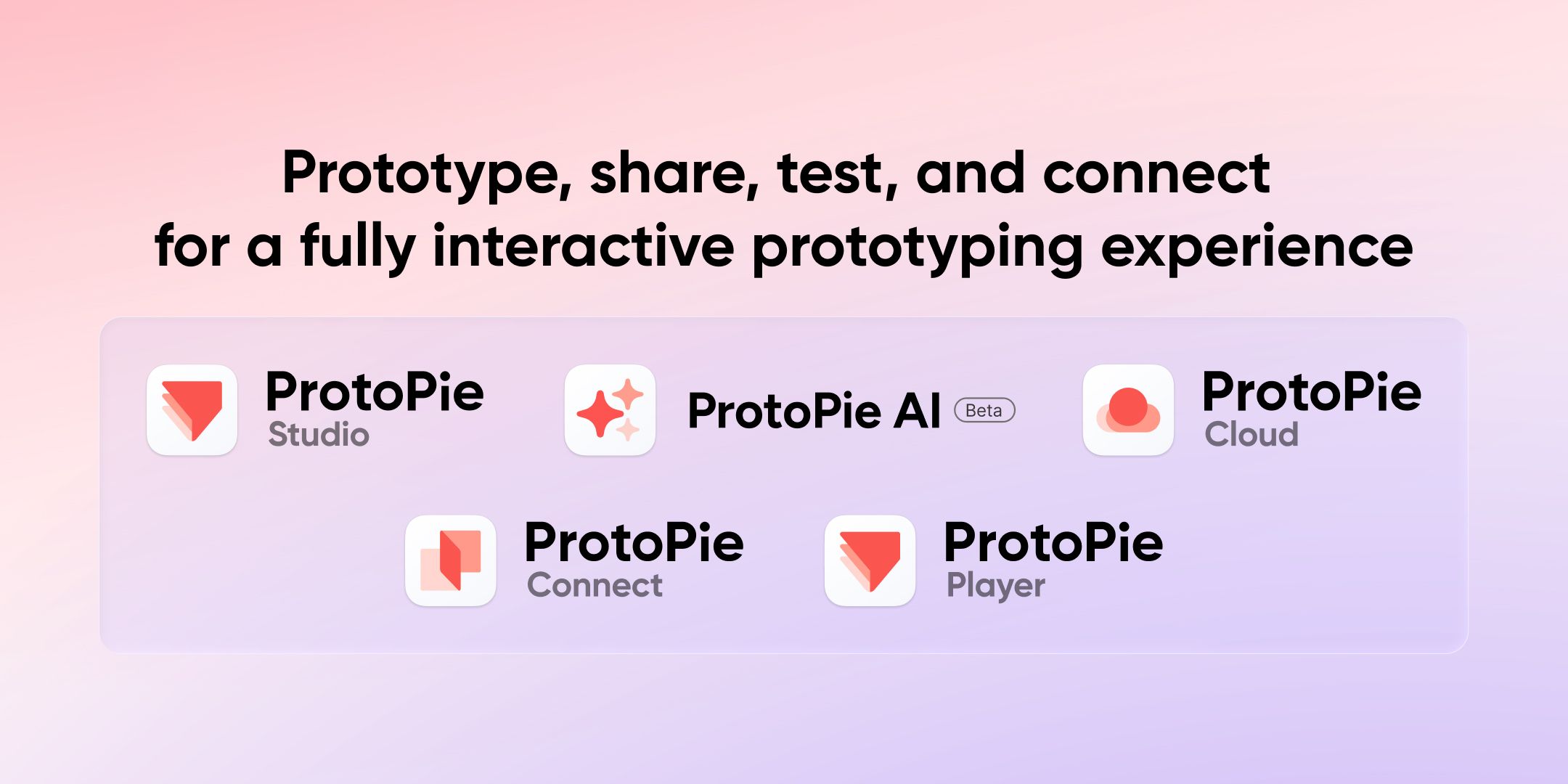 Prototype, share, test, and connect for a fully interactive prototyping experience

ProtoPie Studio

ProtoPie AI Beta

ProtoPie Cloud

ProtoPie Connect

ProtoPie Player